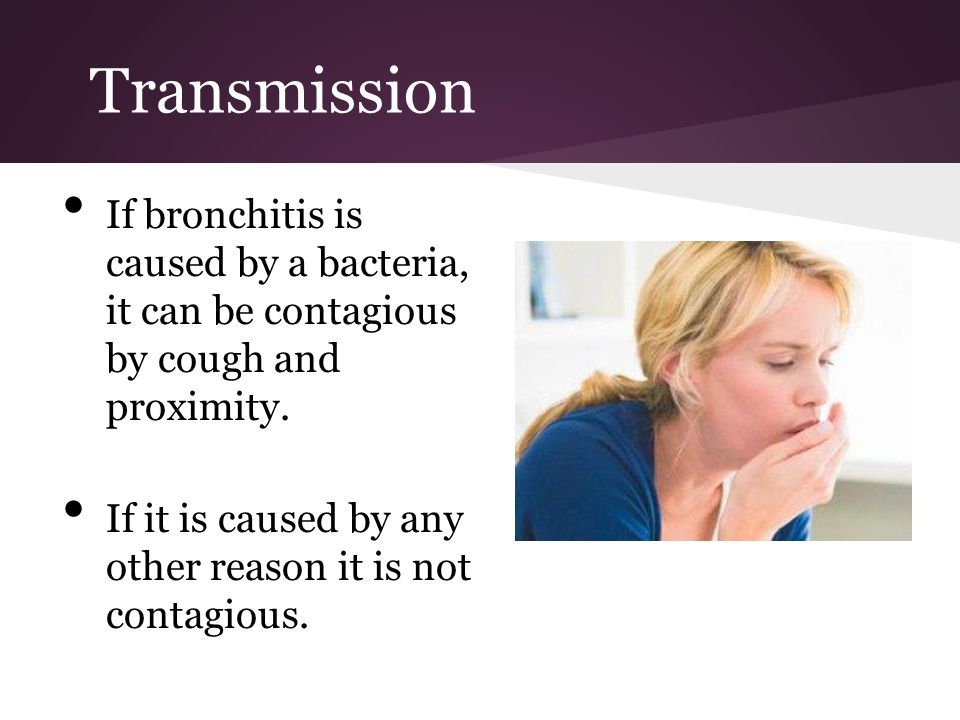 Transmission

• If bronchitis is caused by a bacteria, it can be contagious by cough and proximity.

• If it is caused by any other reason it is not contagious.